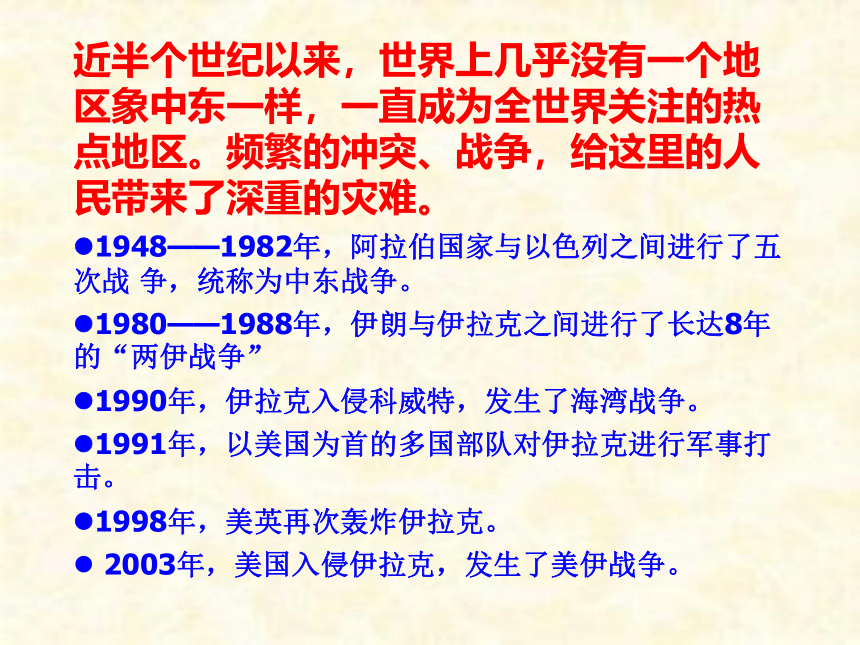 近半个世纪以来，世界上几乎没有一个地区象中东一样，一直成为全世界关注的热点地区。频繁的冲突、战争，给这里的人民带来了深重的灾难。

●1948——1982年，阿拉伯国家与以色列之间进行了五次战 争，统称为中东战争。

●1980——1988年，伊朗与伊拉克之间进行了长达8年的“两伊战争”

●1990年，伊拉克入侵科威特，发生了海湾战争。

●1991年，以美国为首的多国部队对伊拉克进行军事打击。

●1998年，美英再次轰炸伊拉克。

● 2003年，美国入侵伊拉克，发生了美伊战争。